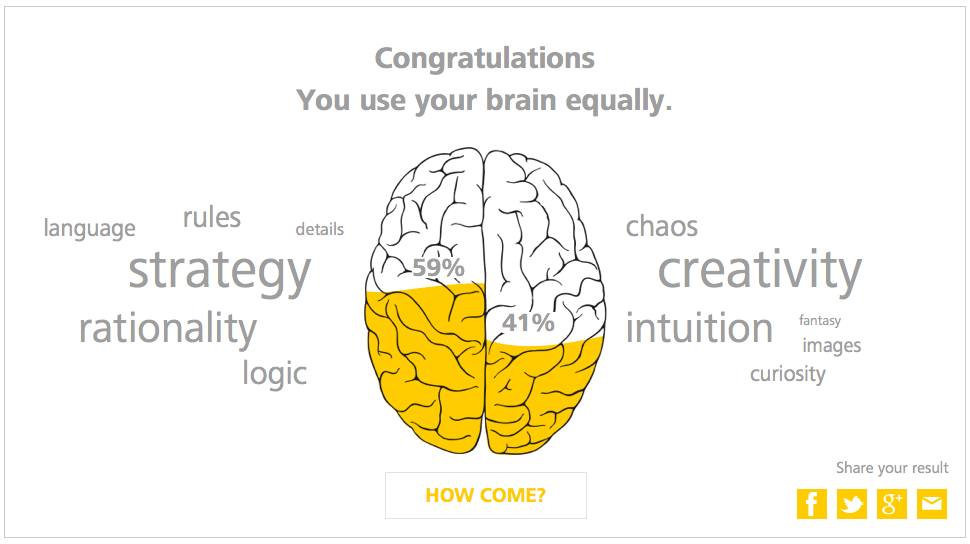 Congratulations
You use your brain equally.

language rules details
strategy
rationality
logic

59%
41%

chaos
creativity
intuition fantasy
images
curiosity

HOW COME?

Share your result

f g+